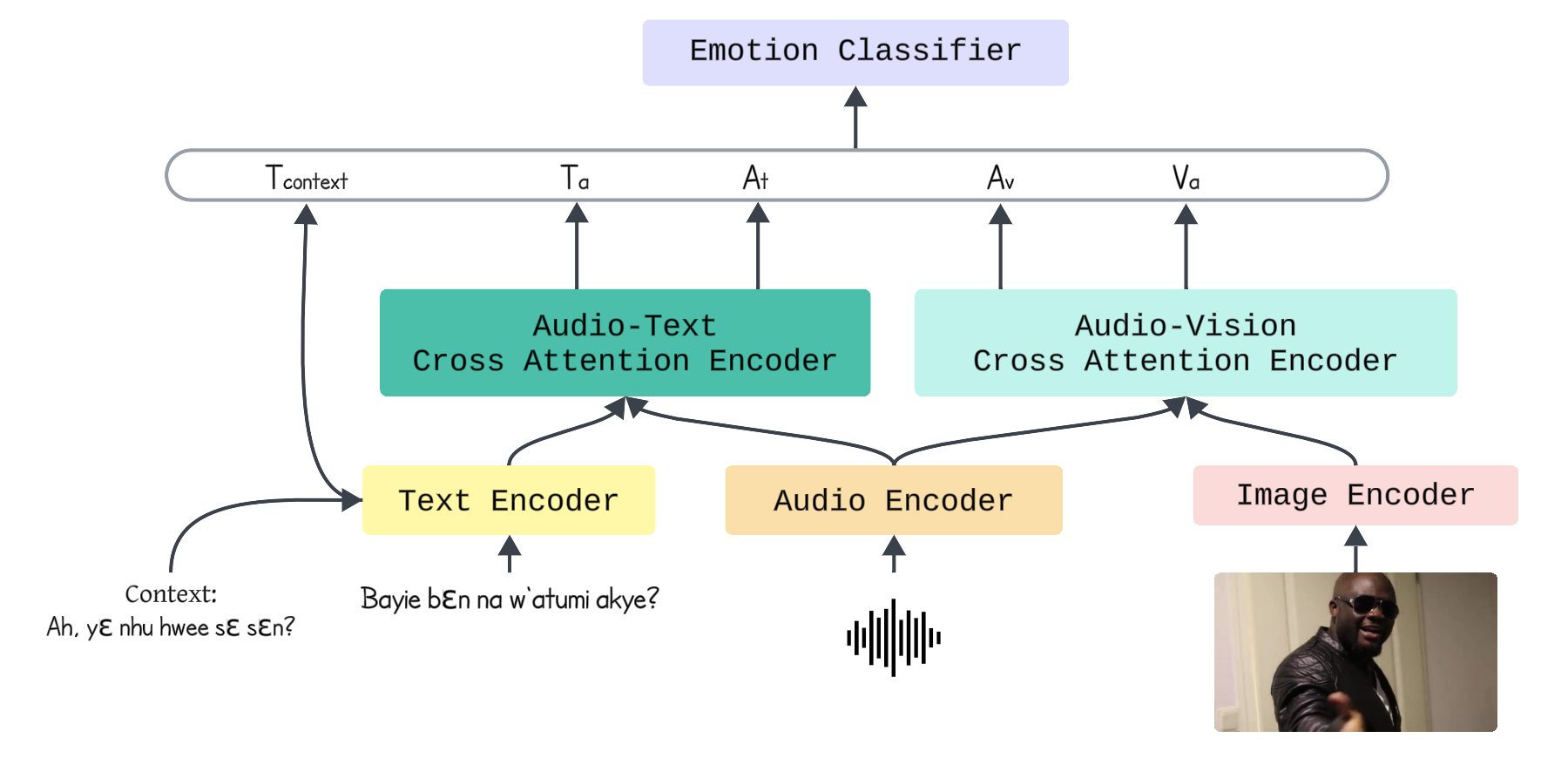 Emotion Classifier

$T_{context}$ $T_a$ $A_t$ $A_v$ $V_a$

Audio-Text Cross Attention Encoder

Audio-Vision Cross Attention Encoder

Text Encoder

Audio Encoder

Image Encoder

Context:
Ah, yɛ nhu hwee sɛ sɛn?

Bayie bɛn na w`atumi akye?